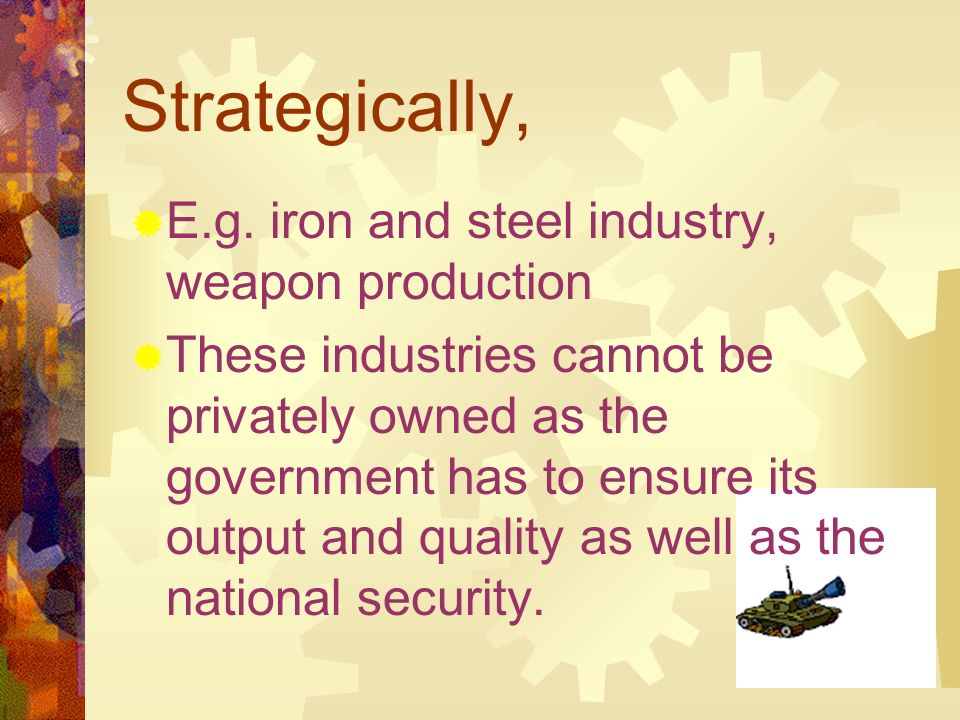 Strategically,

E.g. iron and steel industry, weapon production

These industries cannot be privately owned as the government has to ensure its output and quality as well as the national security.